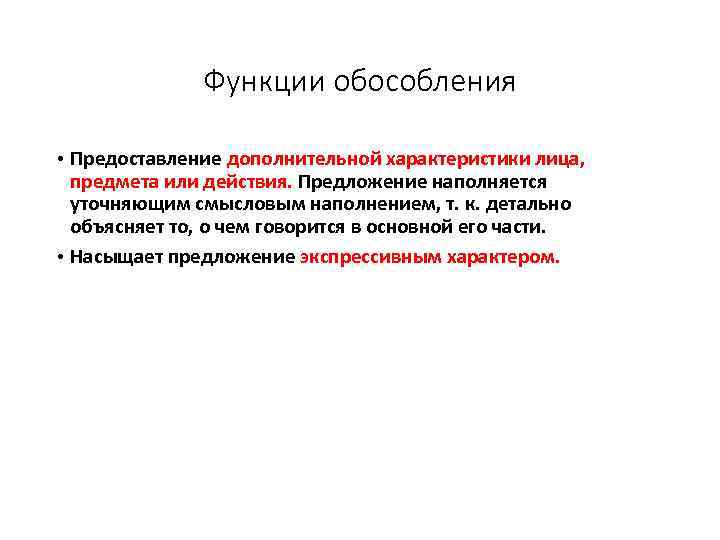 Функции обособления

• Предоставление дополнительной характеристики лица, предмета или действия. Предложение наполняется уточняющим смысловым наполнением, т. к. детально объясняет то, о чем говорится в основной его части.

• Насыщает предложение экспрессивным характером.